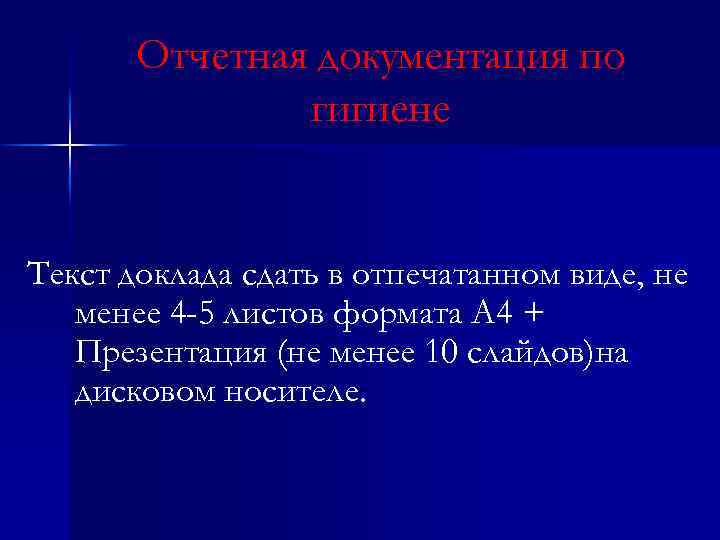 Отчетная документация по гигиене

Текст доклада сдать в отпечатанном виде, не менее 4-5 листов формата А4 + Презентация (не менее 10 слайдов)на дисковом носителе.